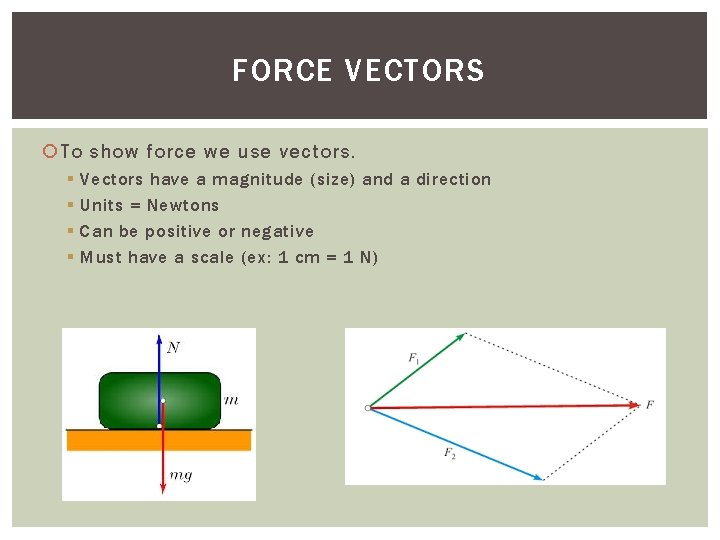 FORCE VECTORS

To show force we use vectors.

Vectors have a magnitude (size) and a direction

Units = Newtons

Can be positive or negative

Must have a scale (ex: 1 cm = 1 N)

$N$

$m$

$mg$

$F_1$

$F$

$F_2$